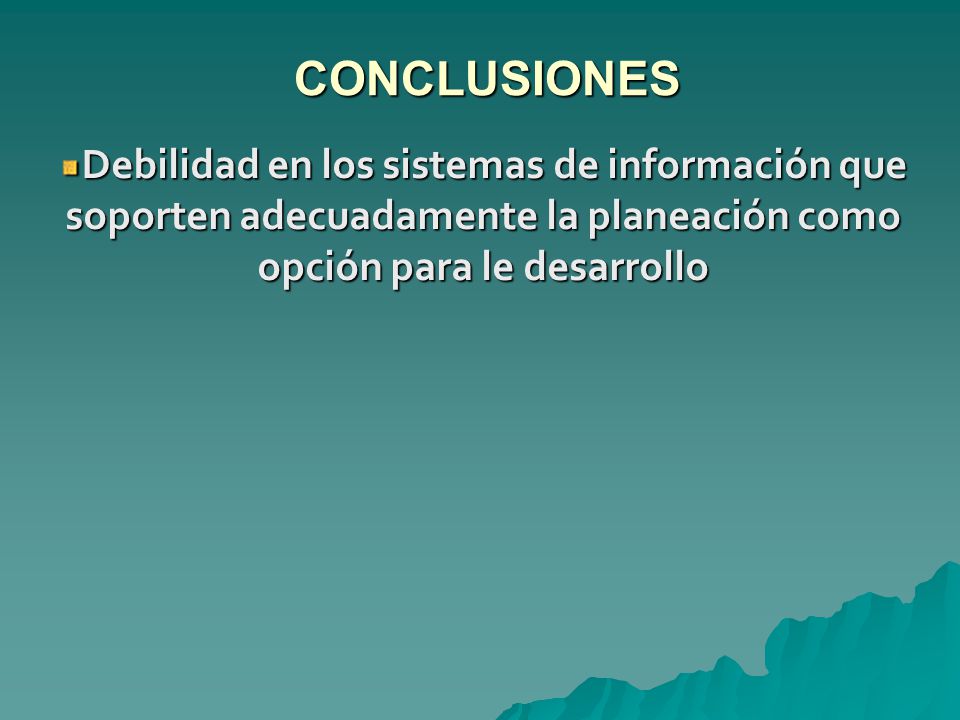 CONCLUSIONES

Debilidad en los sistemas de información que soporten adecuadamente la planeación como opción para le desarrollo